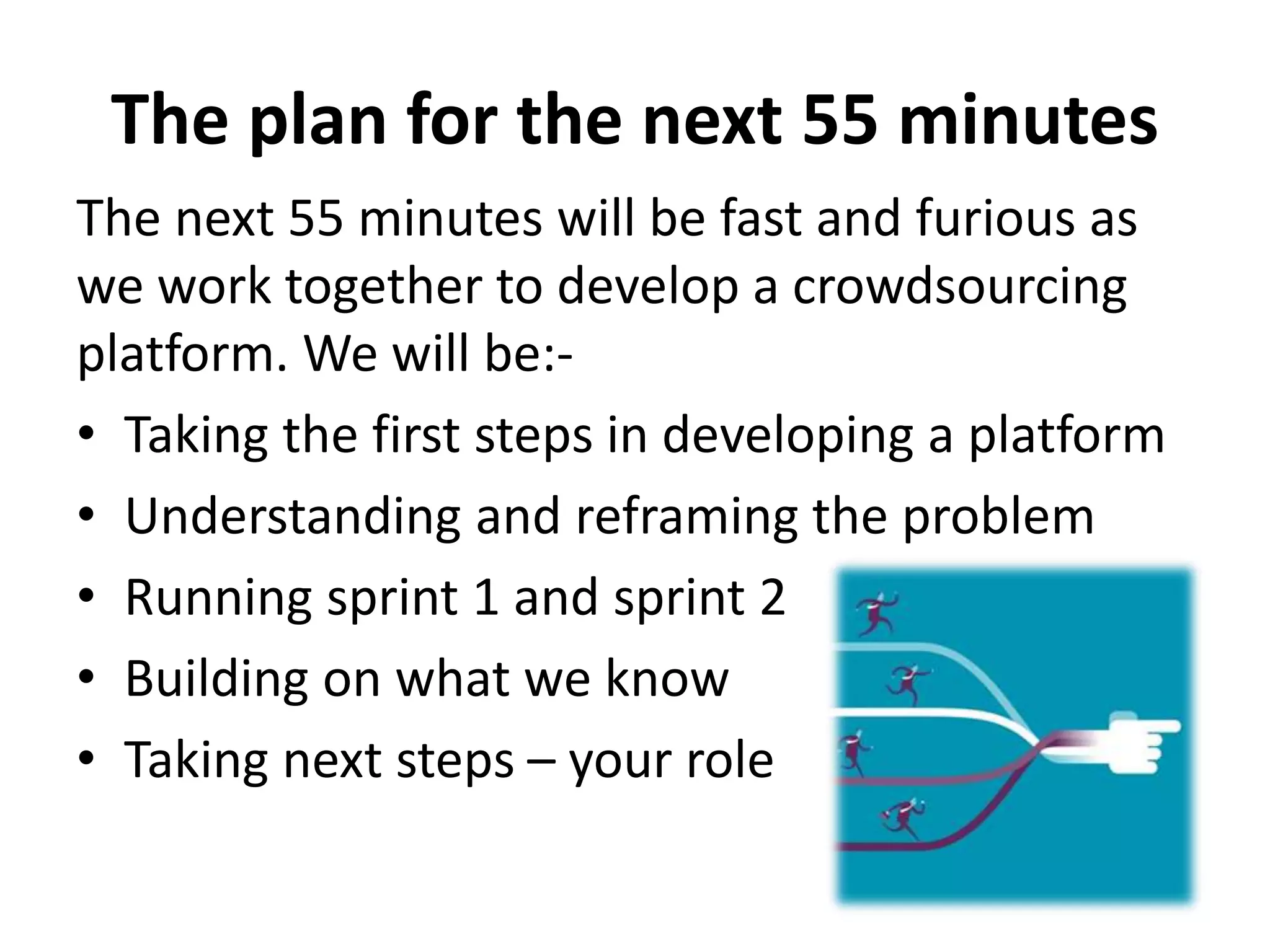 The plan for the next 55 minutes

The next 55 minutes will be fast and furious as we work together to develop a crowdsourcing platform. We will be:-

• Taking the first steps in developing a platform
• Understanding and reframing the problem
• Running sprint 1 and sprint 2
• Building on what we know
• Taking next steps – your role